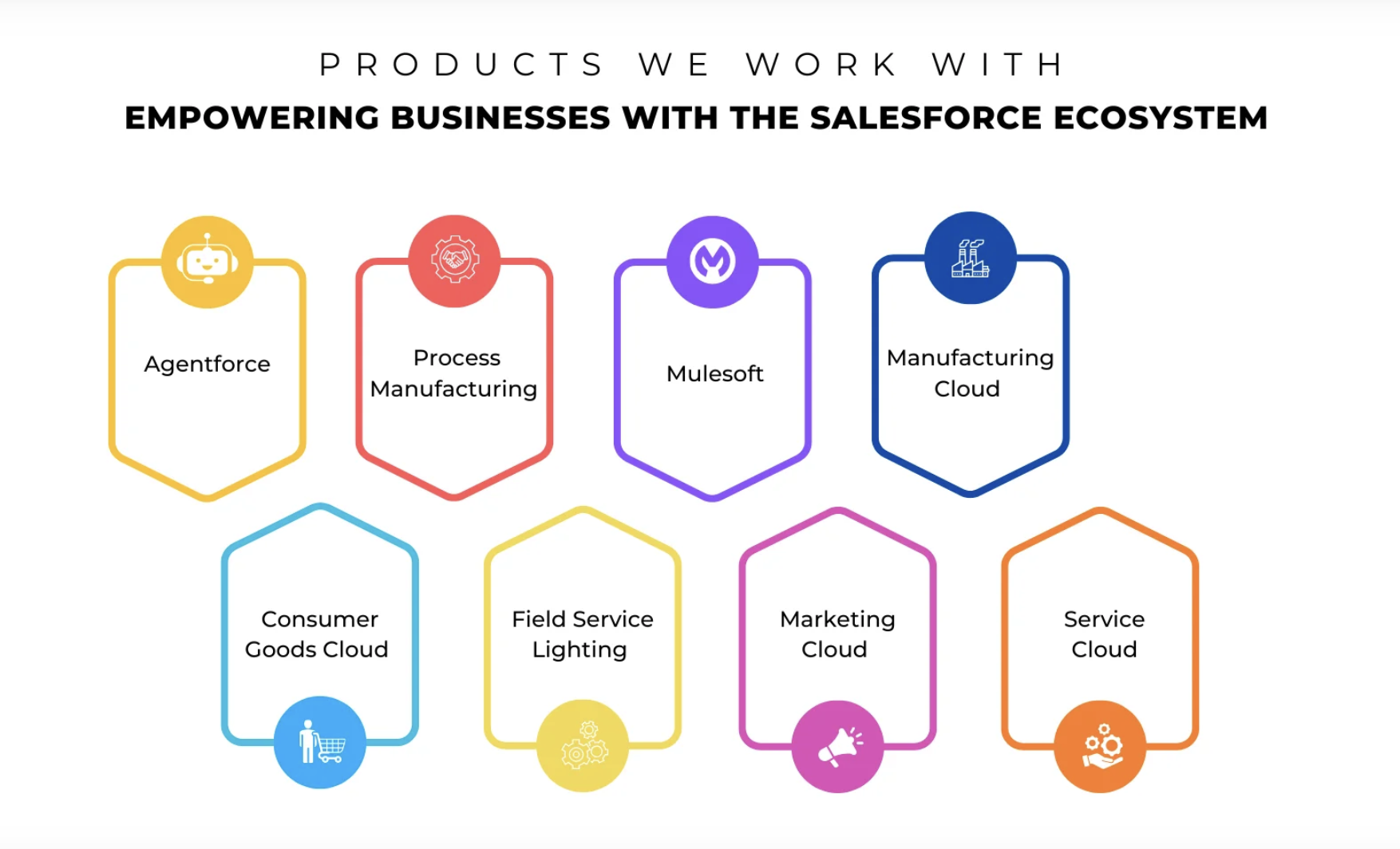 PRODUCTS WE WORK WITH

EMPOWERING BUSINESSES WITH THE SALESFORCE ECOSYSTEM

Agentforce

Process Manufacturing

Mulesoft

Manufacturing Cloud

Consumer Goods Cloud

Field Service Lighting

Marketing Cloud

Service Cloud